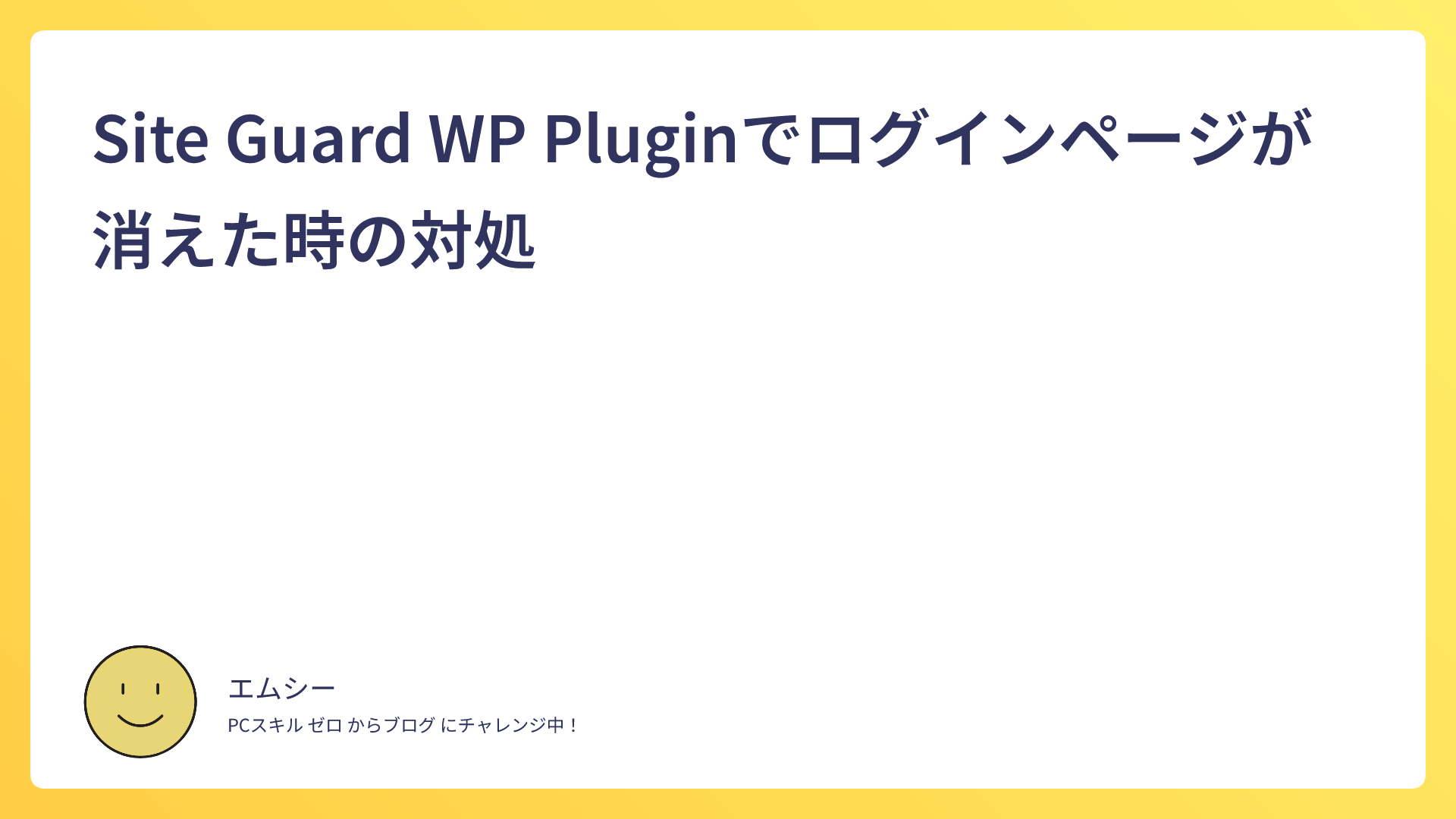 Site Guard WP Pluginでログインページが消えた時の対処

エムシー

PCスキル ゼロ からブログ にチャレンジ中！